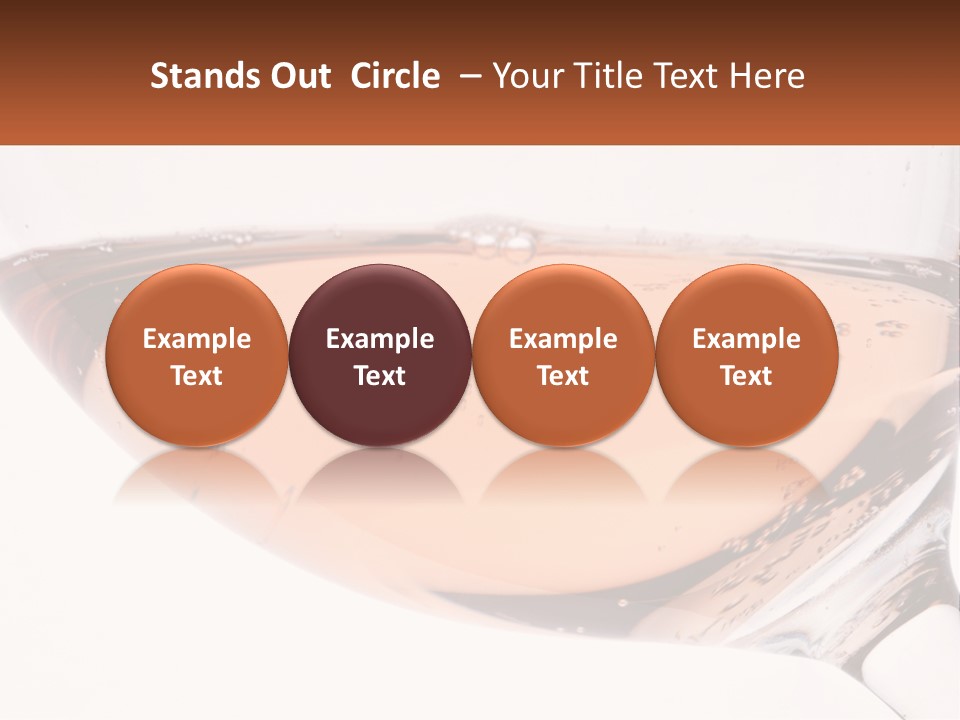 Stands Out Circle – Your Title Text Here

Example Text

Example Text

Example Text

Example Text